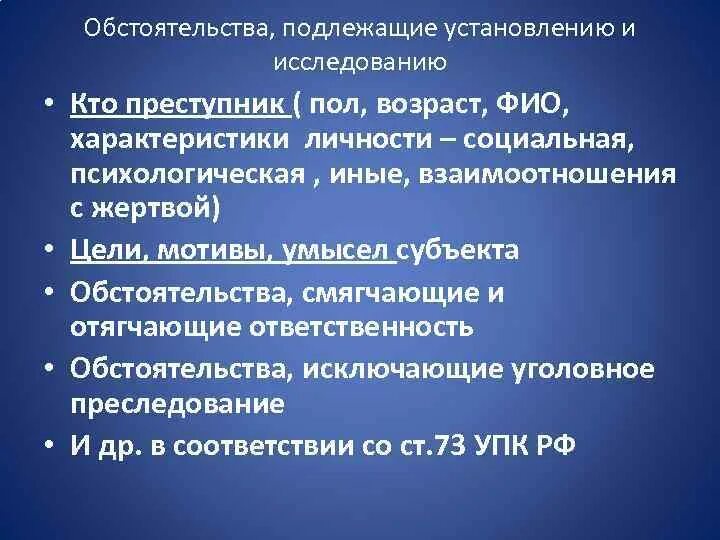 Обстоятельства, подлежащие установлению и исследованию

• Кто преступник ( пол, возраст, ФИО, характеристики личности – социальная, психологическая , иные, взаимоотношения с жертвой)
• Цели, мотивы, умысел субъекта
• Обстоятельства, смягчающие и отягчающие ответственность
• Обстоятельства, исключающие уголовное преследование
• И др. в соответствии со ст.73 УПК РФ